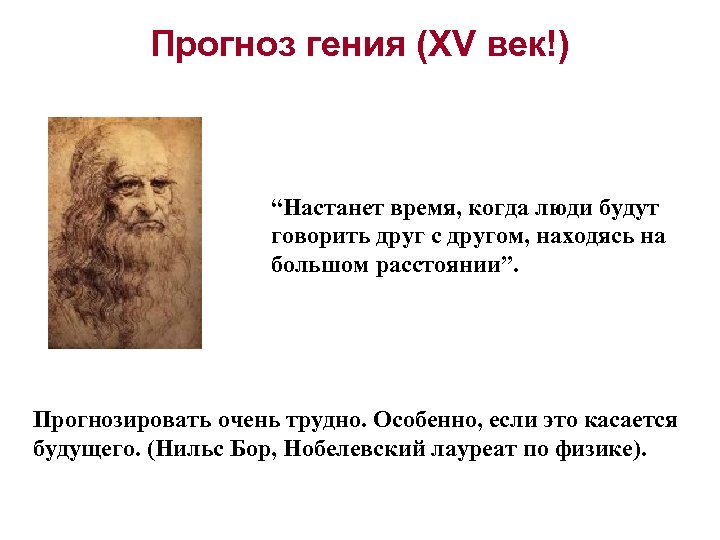 Прогноз гения (XV век!)

“Настанет время, когда люди будут говорить друг с другом, находясь на большом расстоянии”.

Прогнозировать очень трудно. Особенно, если это касается будущего. (Нильс Бор, Нобелевский лауреат по физике).